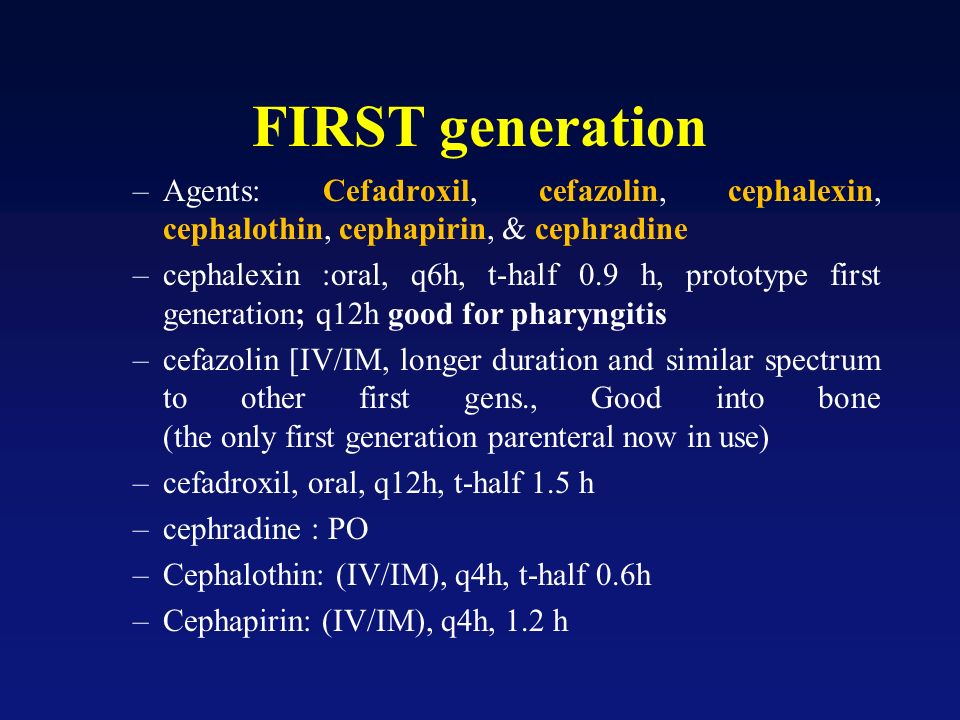 FIRST generation

– Agents: Cefadroxil, cefazolin, cephalexin, cephalothin, cephapirin, & cephradine

– cephalexin :oral, q6h, t-half 0.9 h, prototype first generation; q12h good for pharyngitis

– cefazolin [IV/IM, longer duration and similar spectrum to other first gens., Good into bone (the only first generation parenteral now in use)

– cefadroxil, oral, q12h, t-half 1.5 h

– cephradine : PO

– Cephalothin: (IV/IM), q4h, t-half 0.6h

– Cephapirin: (IV/IM), q4h, 1.2 h